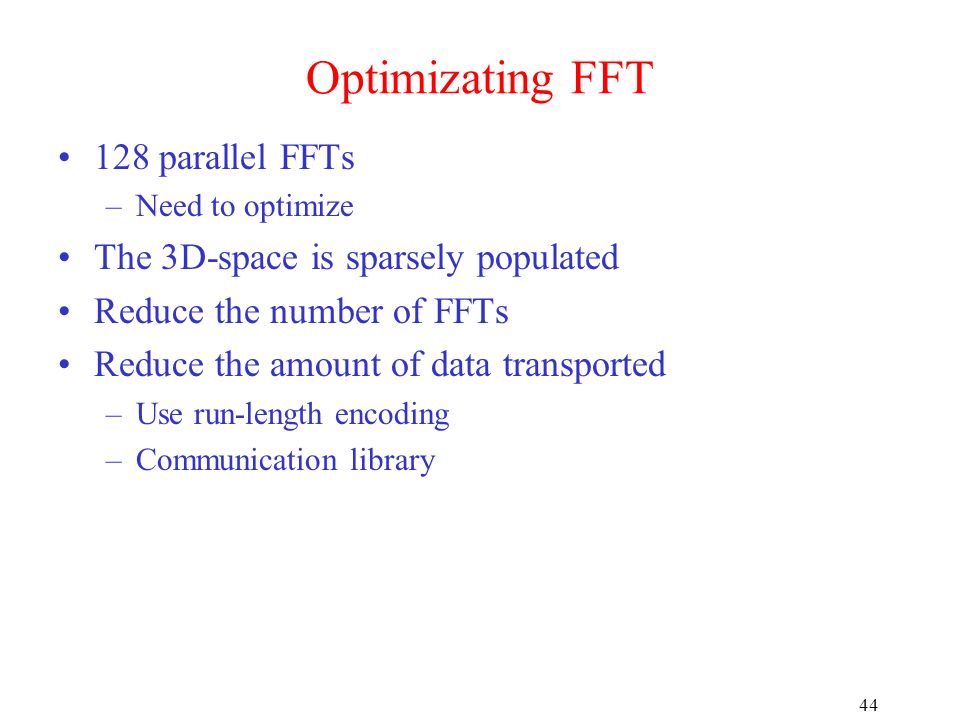 Optimizating FFT

• 128 parallel FFTs
  – Need to optimize
• The 3D-space is sparsely populated
• Reduce the number of FFTs
• Reduce the amount of data transported
  – Use run-length encoding
  – Communication library

44